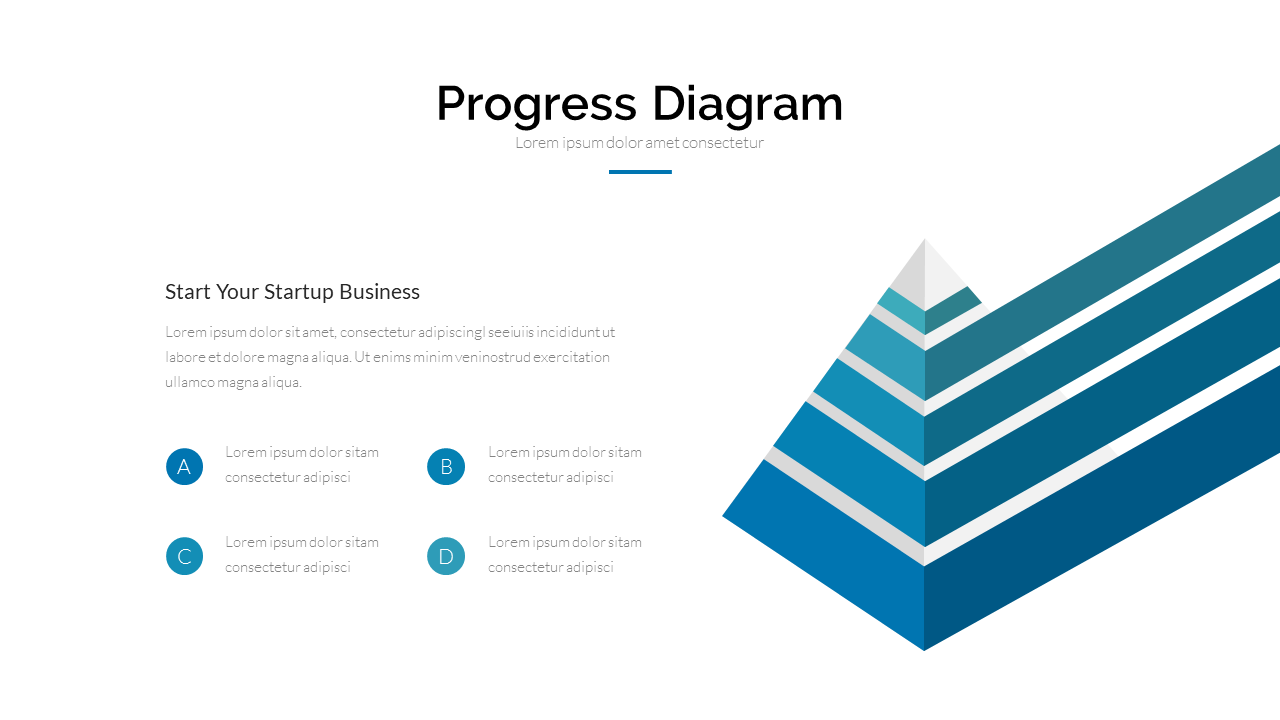 Progress Diagram

Lorem ipsum dolor amet consectetur

Start Your Startup Business

Lorem ipsum dolor sit amet, consectetur adipiscingl seeiuiis incididunt ut labore et dolore magna aliqua. Ut enims minim veninostrud exercitation ullamco magna aliqua.

A
Lorem ipsum dolor sitam consectetur adipisci

B
Lorem ipsum dolor sitam consectetur adipisci

C
Lorem ipsum dolor sitam consectetur adipisci

D
Lorem ipsum dolor sitam consectetur adipisci